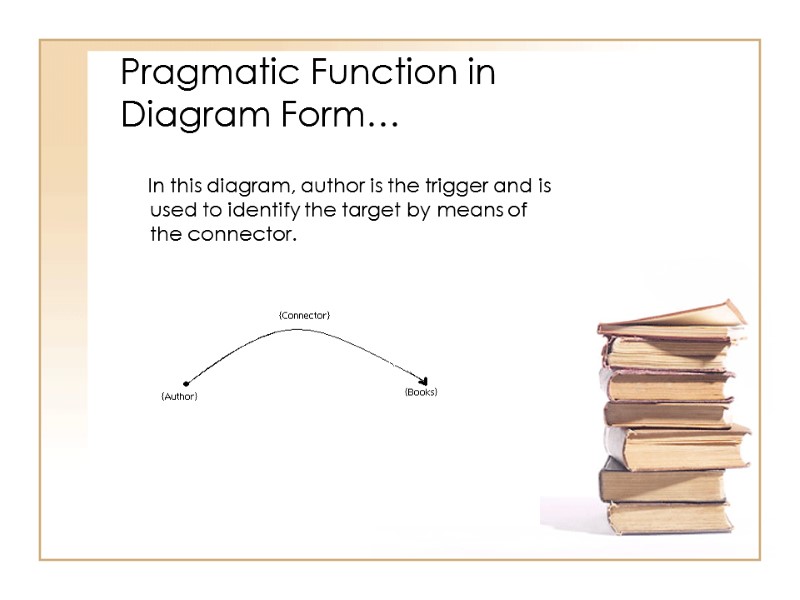 Pragmatic Function in Diagram Form…

In this diagram, author is the trigger and is used to identify the target by means of the connector.

(Connector)

(Author)

(Books)